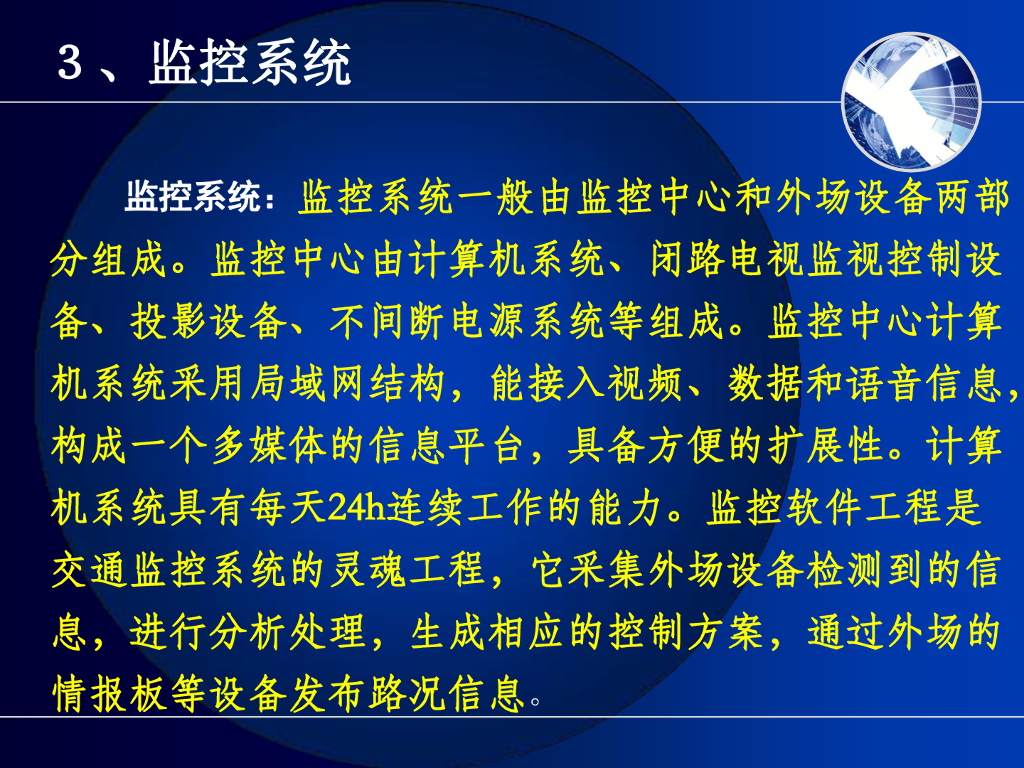 3、监控系统

监控系统：监控系统一般由监控中心和外场设备两部分组成。监控中心由计算机系统、闭路电视监视控制设备、投影设备、不间断电源系统等组成。监控中心计算机系统采用局域网结构，能接入视频、数据和语音信息，构成一个多媒体的信息平台，具备方便的扩展性。计算机系统具有每天24h连续工作的能力。监控软件工程是交通监控系统的灵魂工程，它采集外场设备检测到的信息，进行分析处理，生成相应的控制方案，通过外场的情报板等设备发布路况信息。